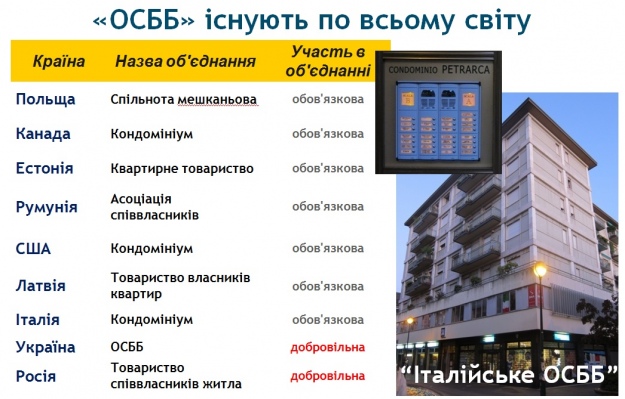 «ОСББ» існують по всьому світу

| Країна | Назва об'єднання | Участь в об'єднанні |
|---|---|---|
| Польща | Спільнота мешканьова | обов'язкова |
| Канада | Кондомініум | обов'язкова |
| Естонія | Квартирне товариство | обов'язкова |
| Румунія | Асоціація співвласників | обов'язкова |
| США | Кондомініум | обов'язкова |
| Латвія | Товариство власників квартир | обов'язкова |
| Італія | Кондомініум | обов'язкова |
| Україна | ОСББ | добровільна |
| Росія | Товариство співвласників житла | добровільна |

CONDOMINIO PETRARCA

SCALA B

SCALA A

"Італійське ОСББ"